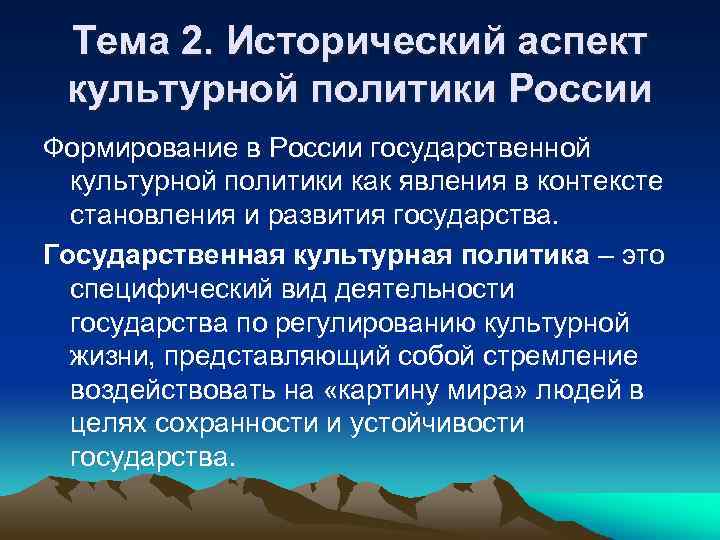 Тема 2. Исторический аспект культурной политики России

Формирование в России государственной культурной политики как явления в контексте становления и развития государства.

Государственная культурная политика – это специфический вид деятельности государства по регулированию культурной жизни, представляющий собой стремление воздействовать на «картину мира» людей в целях сохранности и устойчивости государства.